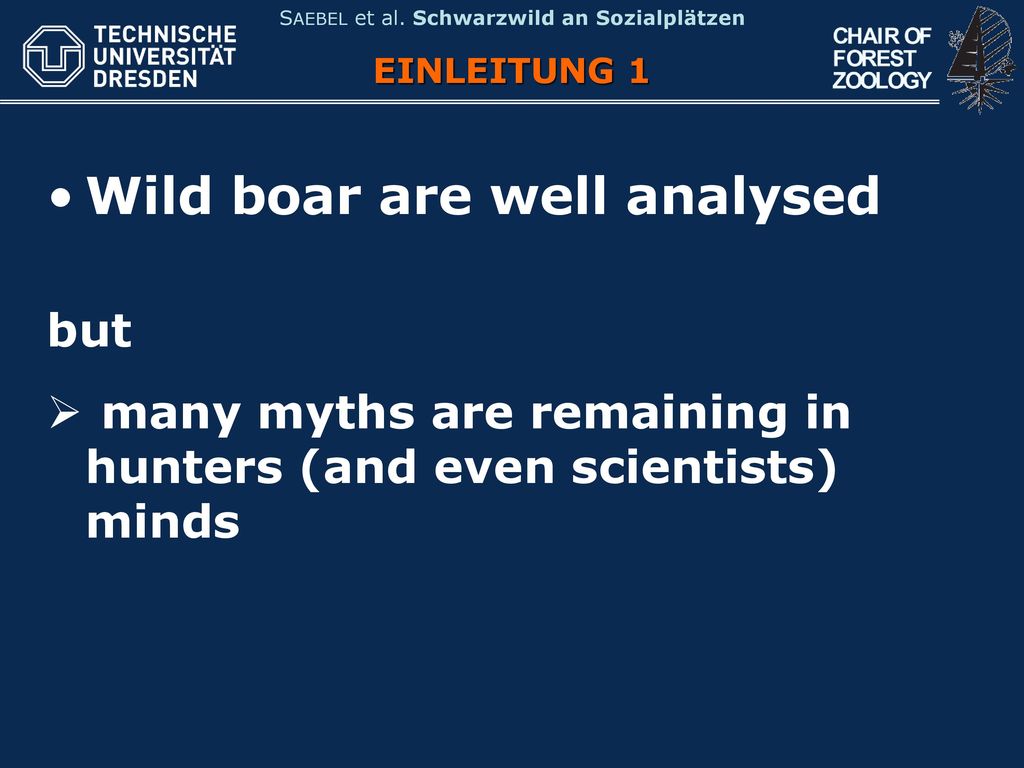 TECHNISCHE UNIVERSITÄT DRESDEN

SAEBEL et al. Schwarzwild an Sozialplätzen

EINLEITUNG 1

CHAIR OF FOREST ZOOLOGY

• Wild boar are well analysed

but

➢ many myths are remaining in hunters (and even scientists) minds